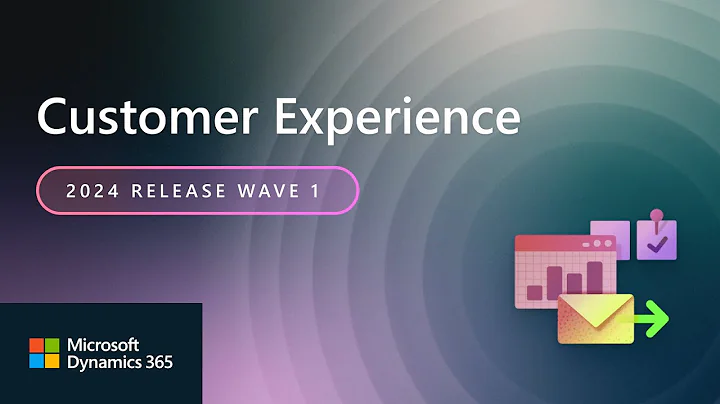 Customer Experience

2024 RELEASE WAVE 1

Microsoft
Dynamics 365